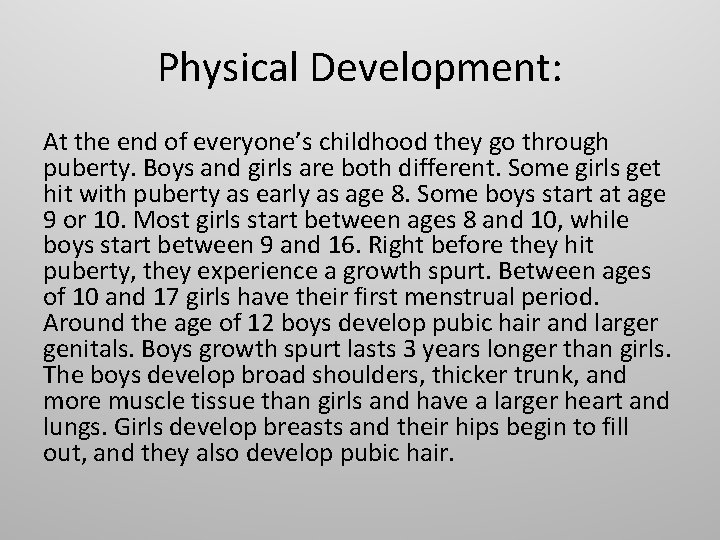 Physical Development:

At the end of everyone's childhood they go through puberty. Boys and girls are both different. Some girls get hit with puberty as early as age 8. Some boys start at age 9 or 10. Most girls start between ages 8 and 10, while boys start between 9 and 16. Right before they hit puberty, they experience a growth spurt. Between ages of 10 and 17 girls have their first menstrual period. Around the age of 12 boys develop pubic hair and larger genitals. Boys growth spurt lasts 3 years longer than girls. The boys develop broad shoulders, thicker trunk, and more muscle tissue than girls and have a larger heart and lungs. Girls develop breasts and their hips begin to fill out, and they also develop pubic hair.